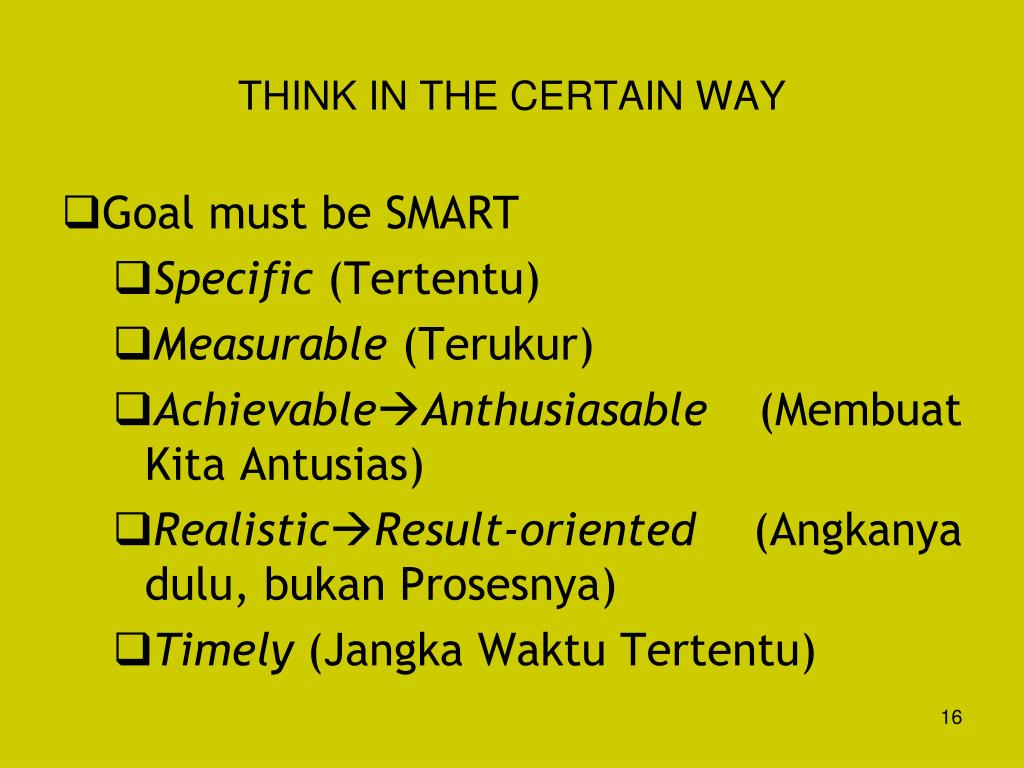 THINK IN THE CERTAIN WAY

❑Goal must be SMART

❑Specific (Tertentu)

❑Measurable (Terukur)

❑Achievable→Anthusiasable (Membuat Kita Antusias)

❑Realistic→Result-oriented (Angkanya dulu, bukan Prosesnya)

❑Timely (Jangka Waktu Tertentu)

16